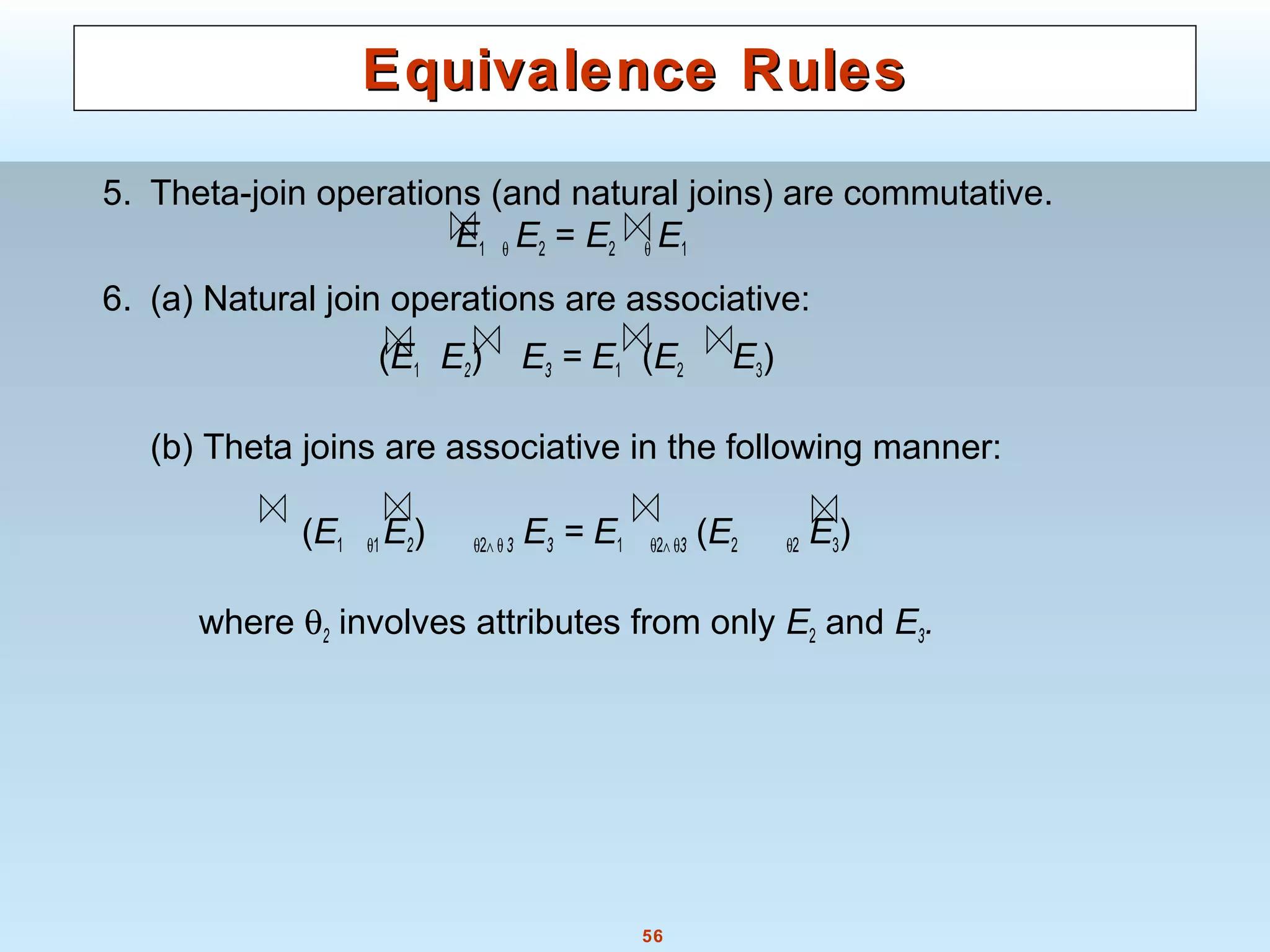 Equivalence Rules

5. Theta-join operations (and natural joins) are commutative.

$E_1 \bowtie_\theta E_2 = E_2 \bowtie_\theta E_1$

6. (a) Natural join operations are associative:

$(E_1 \bowtie E_2) \bowtie E_3 = E_1 \bowtie (E_2 \bowtie E_3)$

(b) Theta joins are associative in the following manner:

$(E_1 \bowtie_{\theta 1} E_2) \bowtie_{\theta 2 \wedge \theta 3} E_3 = E_1 \bowtie_{\theta 2 \wedge \theta 3} (E_2 \bowtie_{\theta 2} E_3)$

where $\theta_2$ involves attributes from only $E_2$ and $E_3$.

56